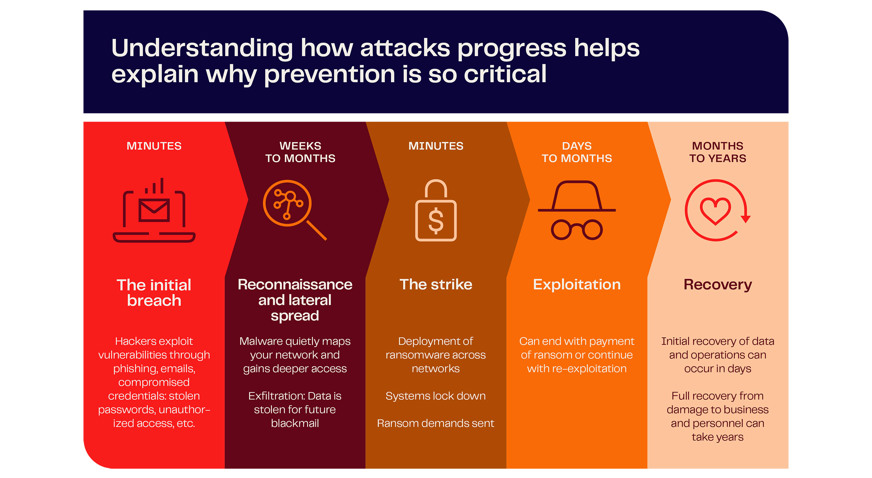 Understanding how attacks progress helps explain why prevention is so critical

MINUTES

The initial breach

Hackers exploit vulnerabilities through phishing, emails, compromised credentials: stolen passwords, unauthorized access, etc.

WEEKS TO MONTHS

Reconnaissance and lateral spread

Malware quietly maps your network and gains deeper access

Exfiltration: Data is stolen for future blackmail

MINUTES

The strike

Deployment of ransomware across networks

Systems lock down

Ransom demands sent

DAYS TO MONTHS

Exploitation

Can end with payment of ransom or continue with re-exploitation

MONTHS TO YEARS

Recovery

Initial recovery of data and operations can occur in days

Full recovery from damage to business and personnel can take years